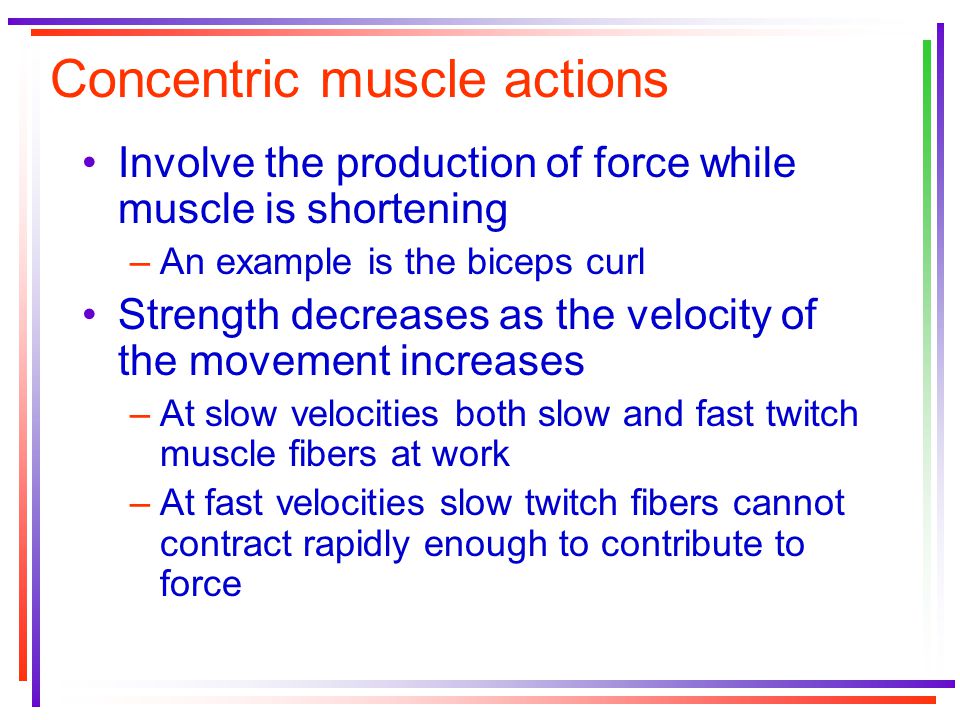 Concentric muscle actions

• Involve the production of force while muscle is shortening
  – An example is the biceps curl
• Strength decreases as the velocity of the movement increases
  – At slow velocities both slow and fast twitch muscle fibers at work
  – At fast velocities slow twitch fibers cannot contract rapidly enough to contribute to force